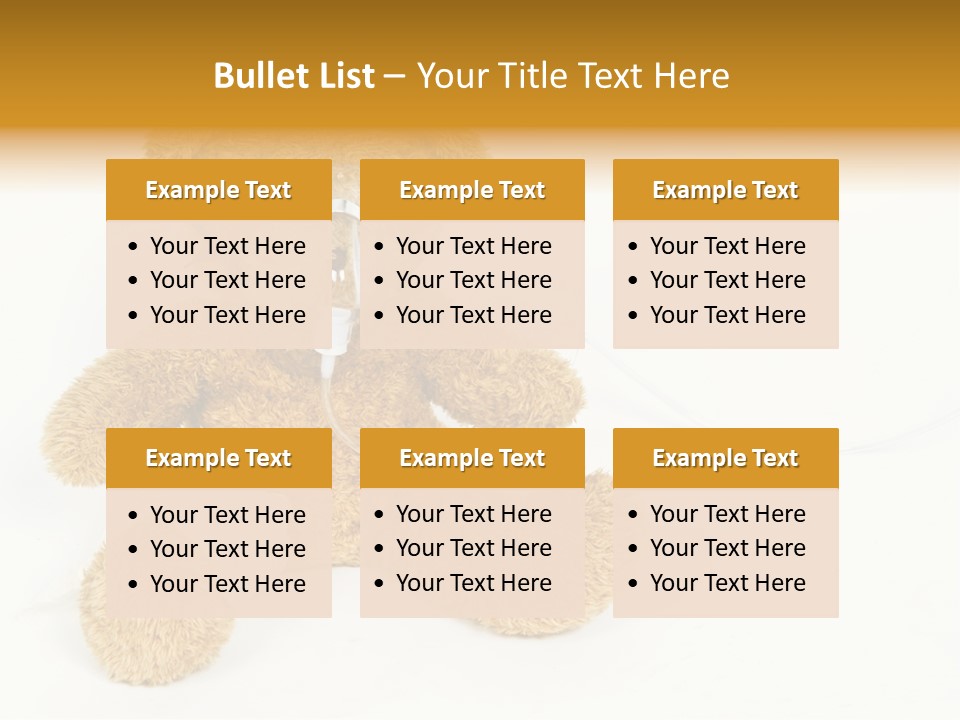 Bullet List – Your Title Text Here

Example Text
• Your Text Here
• Your Text Here
• Your Text Here

Example Text
• Your Text Here
• Your Text Here
• Your Text Here

Example Text
• Your Text Here
• Your Text Here
• Your Text Here

Example Text
• Your Text Here
• Your Text Here
• Your Text Here

Example Text
• Your Text Here
• Your Text Here
• Your Text Here

Example Text
• Your Text Here
• Your Text Here
• Your Text Here